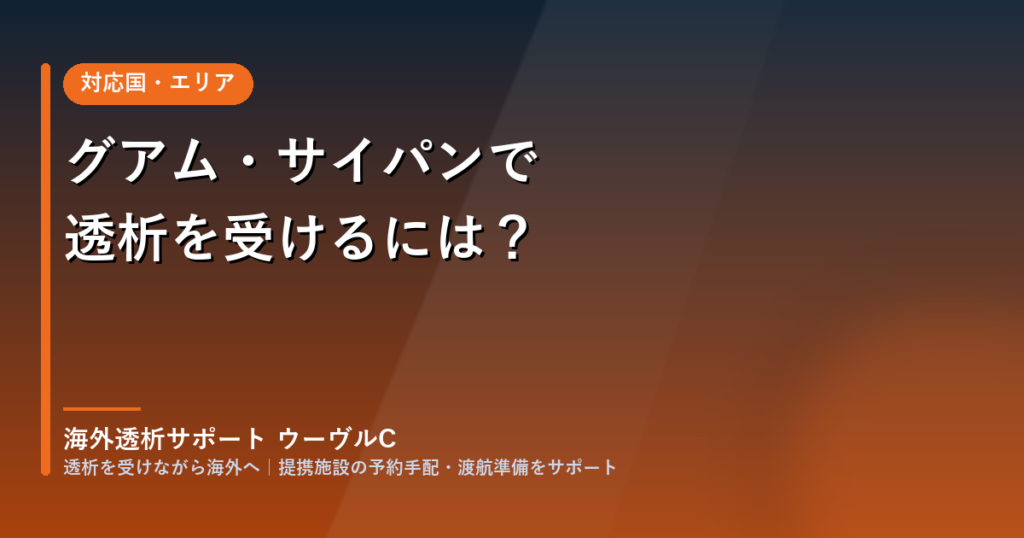 対応国・エリア

グアム・サイパンで
透析を受けるには？

海外透析サポート ウーヴルC
透析を受けながら海外へ｜提携施設の予約手配・渡航準備をサポート